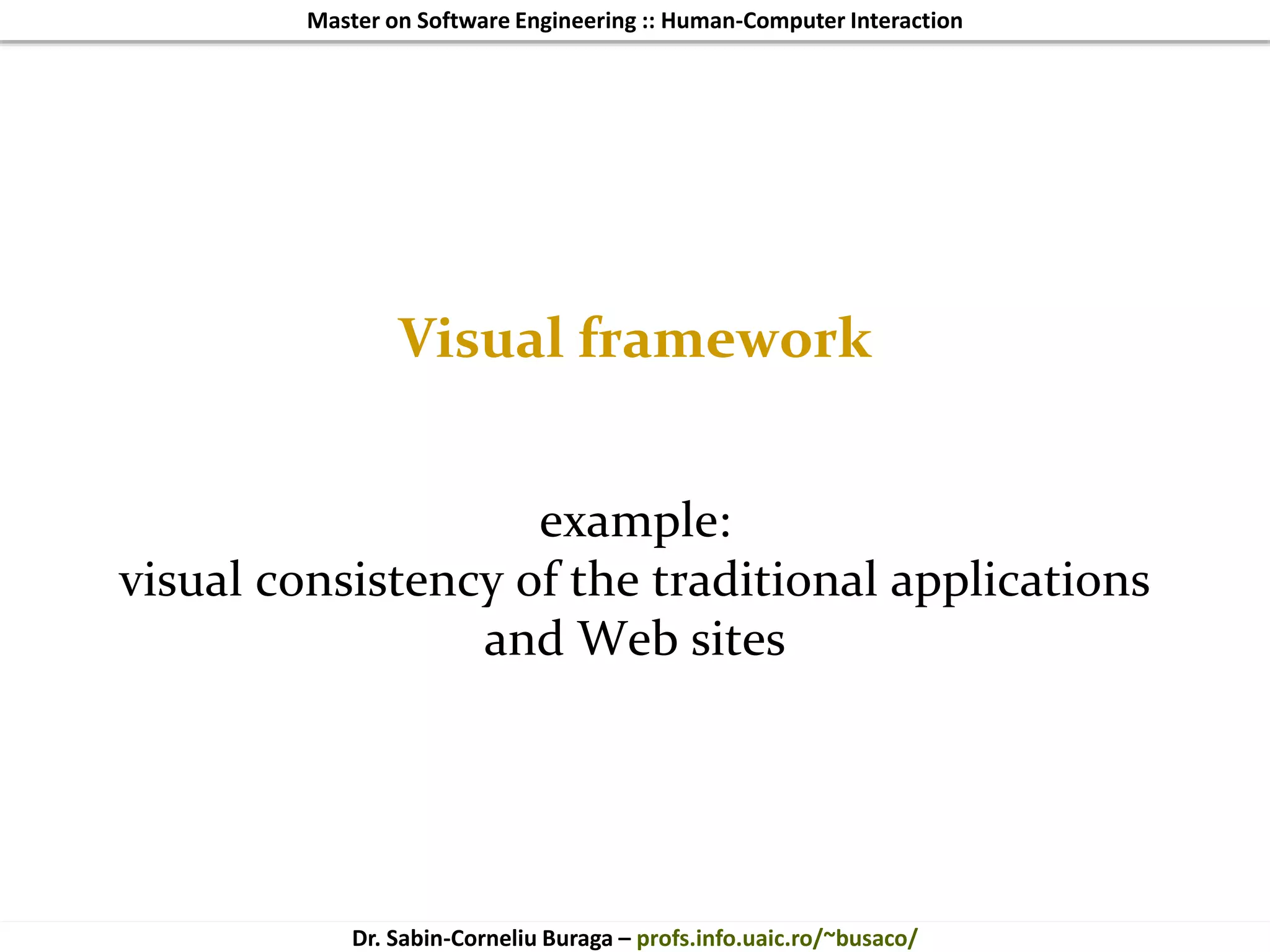 Master on Software Engineering :: Human-Computer Interaction

Visual framework

example:
visual consistency of the traditional applications and Web sites

Dr. Sabin-Corneliu Buraga – profs.info.uaic.ro/~busaco/